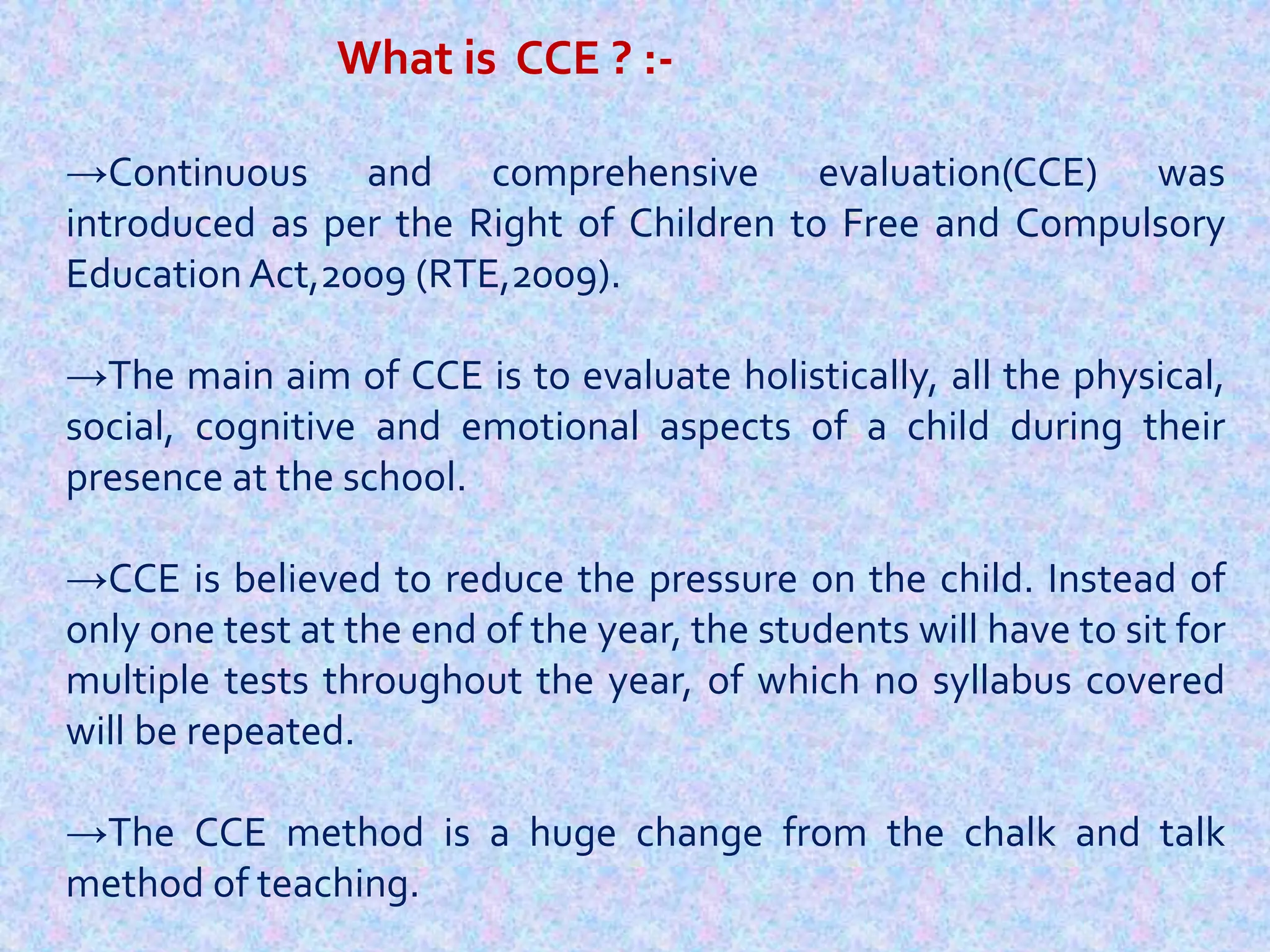 What is CCE ? :-

→Continuous and comprehensive evaluation(CCE) was introduced as per the Right of Children to Free and Compulsory Education Act,2009 (RTE,2009).

→The main aim of CCE is to evaluate holistically, all the physical, social, cognitive and emotional aspects of a child during their presence at the school.

→CCE is believed to reduce the pressure on the child. Instead of only one test at the end of the year, the students will have to sit for multiple tests throughout the year, of which no syllabus covered will be repeated.

→The CCE method is a huge change from the chalk and talk method of teaching.